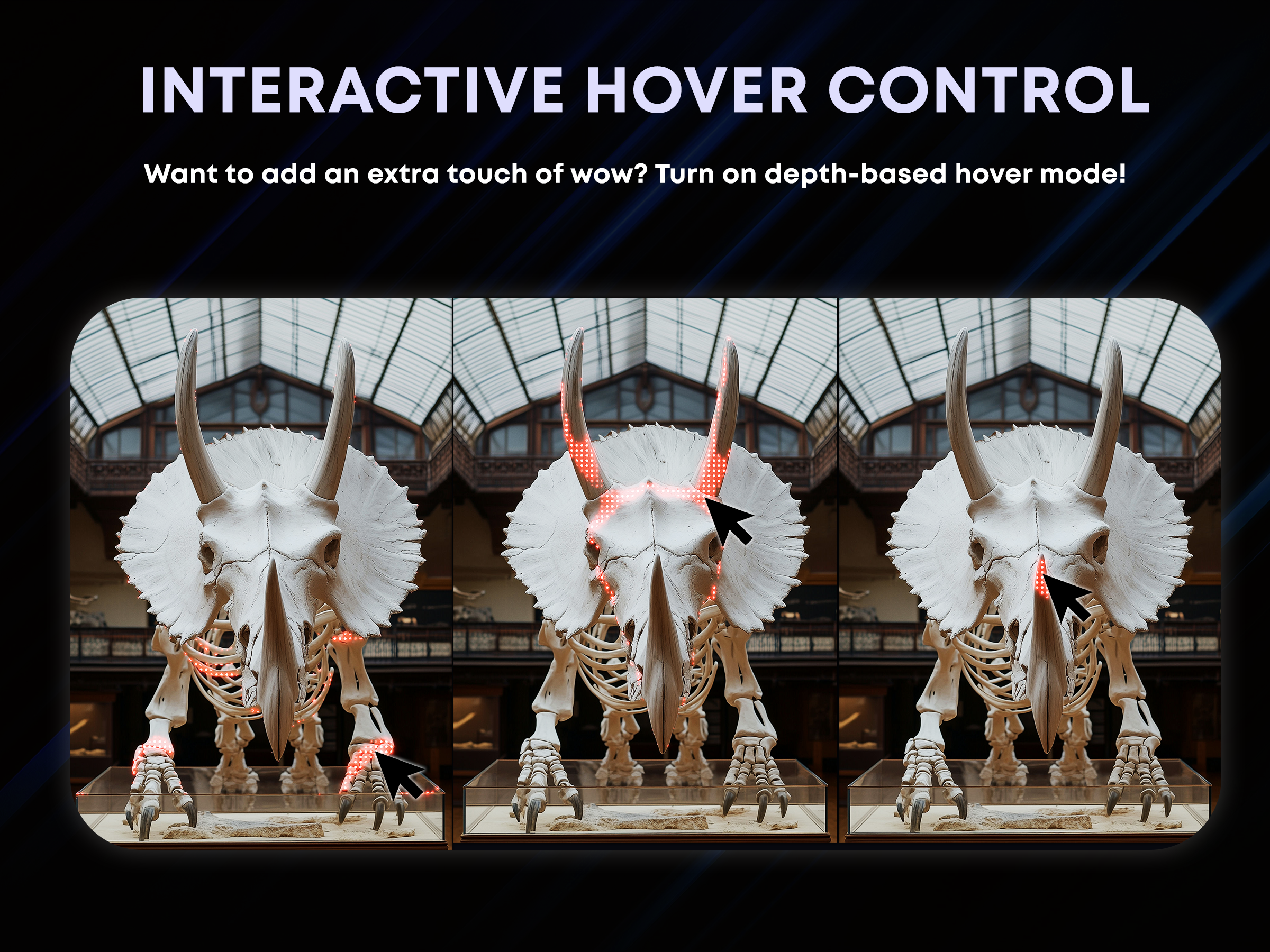 INTERACTIVE HOVER CONTROL

Want to add an extra touch of wow? Turn on depth-based hover mode!